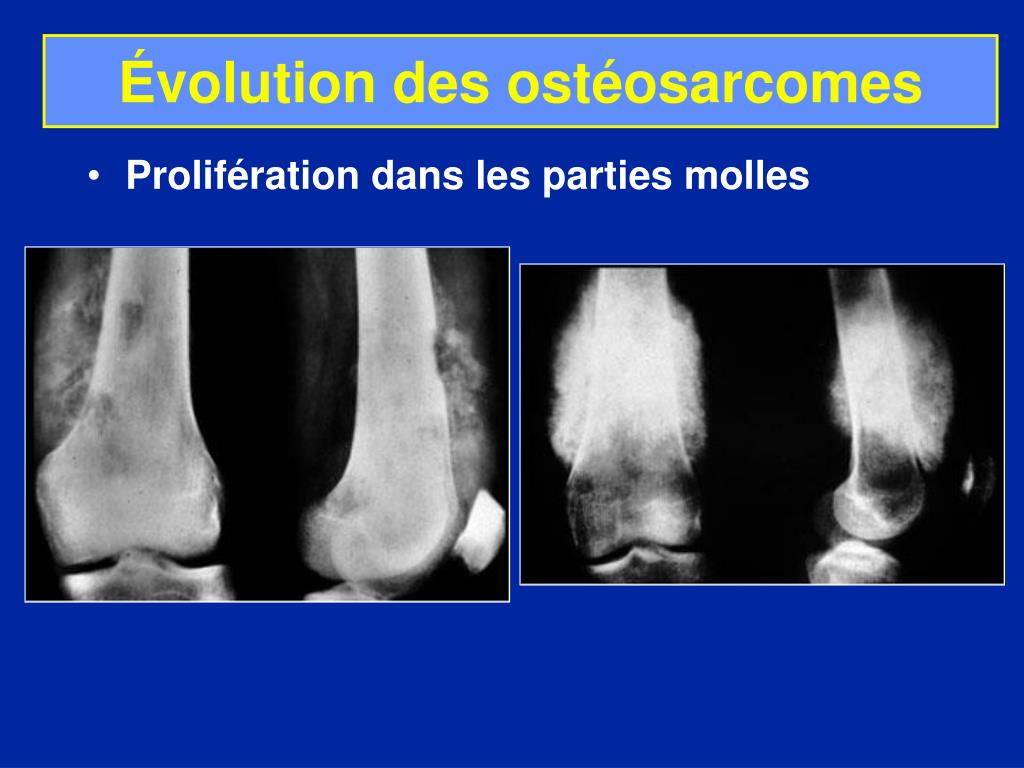 Évolution des ostéosarcomes

• Prolifération dans les parties molles